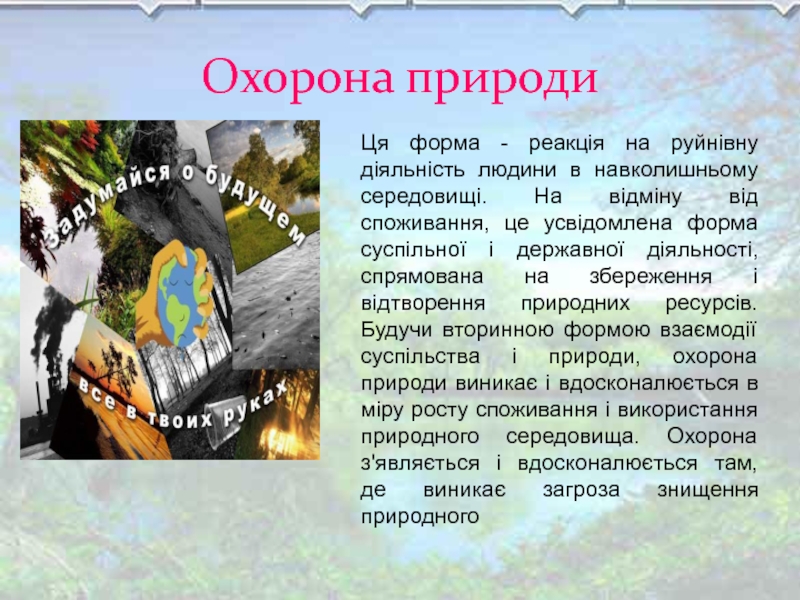 Охорона природи

Задумайся о будущем

все в твоих руках

Ця форма - реакція на руйнівну діяльність людини в навколишньому середовищі. На відміну від споживання, це усвідомлена форма суспільної і державної діяльності, спрямована на збереження і відтворення природних ресурсів. Будучи вторинною формою взаємодії суспільства і природи, охорона природи виникає і вдосконалюється в міру росту споживання і використання природного середовища. Охорона з'являється і вдосконалюється там, де виникає загроза знищення природного